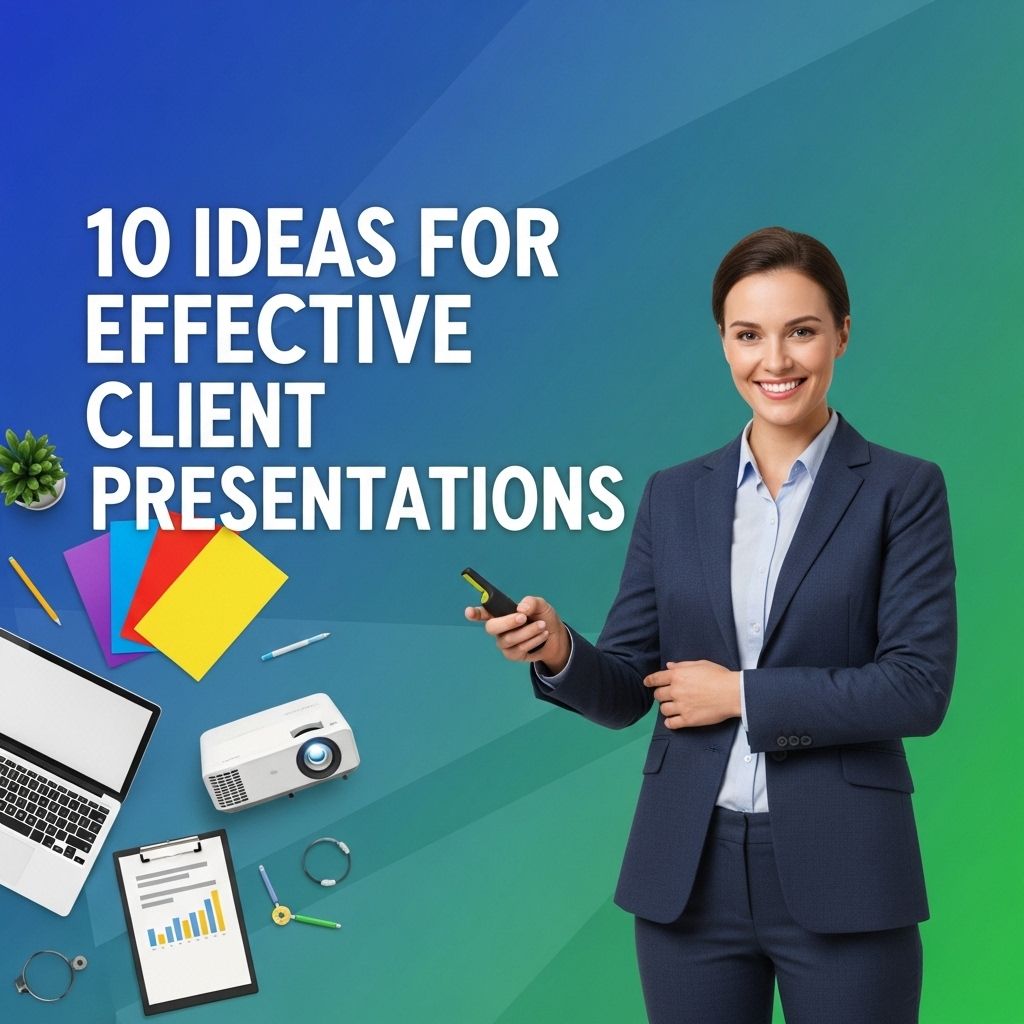 10 IDEAS FOR EFFECTIVE CLIENT PRESENTATIONS